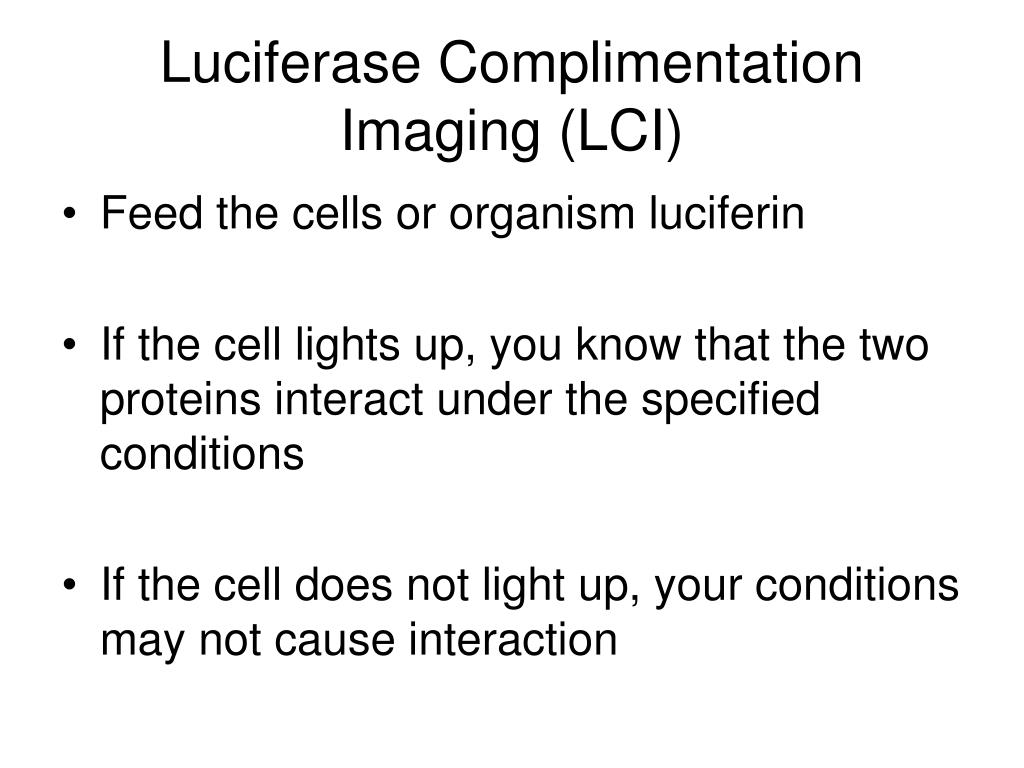 Luciferase Complimentation Imaging (LCI)

• Feed the cells or organism luciferin

• If the cell lights up, you know that the two proteins interact under the specified conditions

• If the cell does not light up, your conditions may not cause interaction